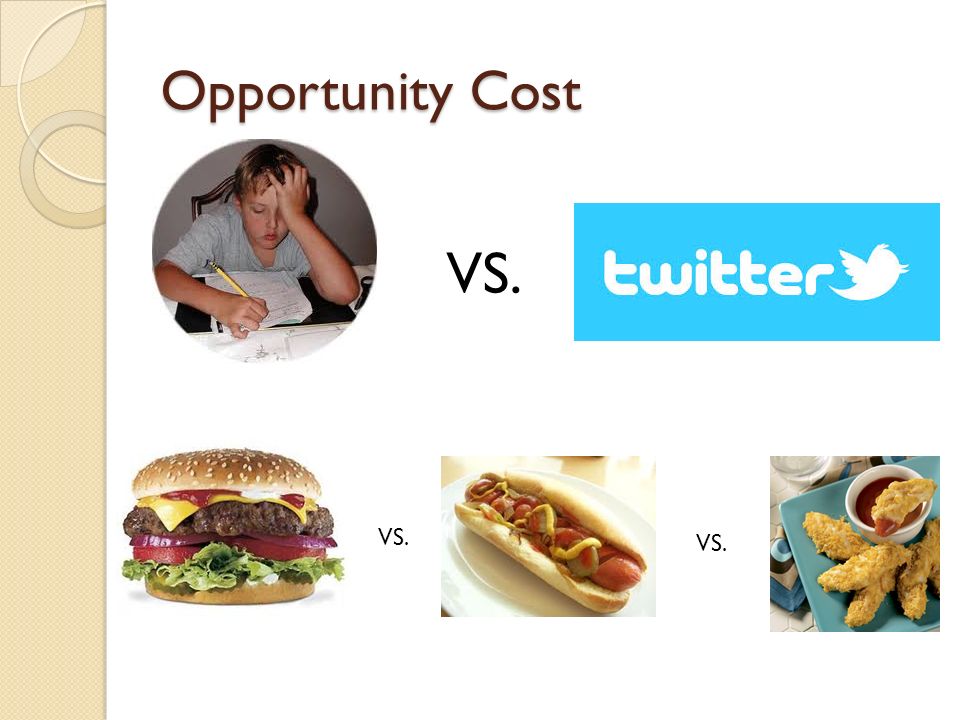 Opportunity Cost

VS.

twitter

VS.

VS.